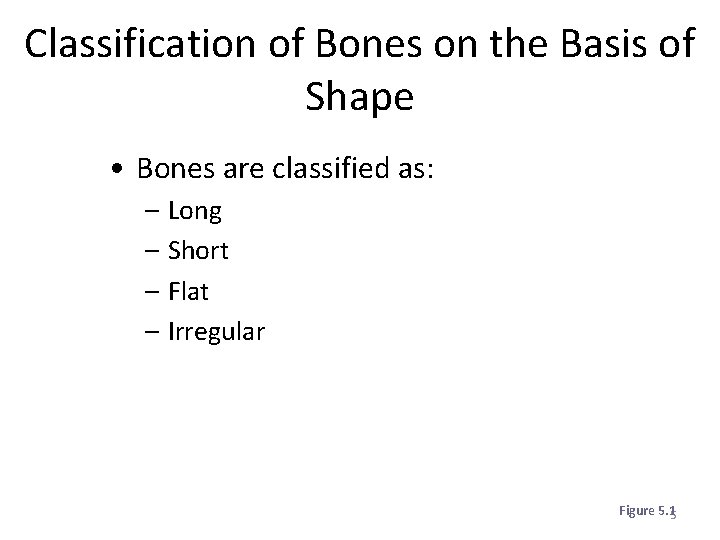 Classification of Bones on the Basis of Shape

• Bones are classified as:
– Long
– Short
– Flat
– Irregular

Figure 5.1

3